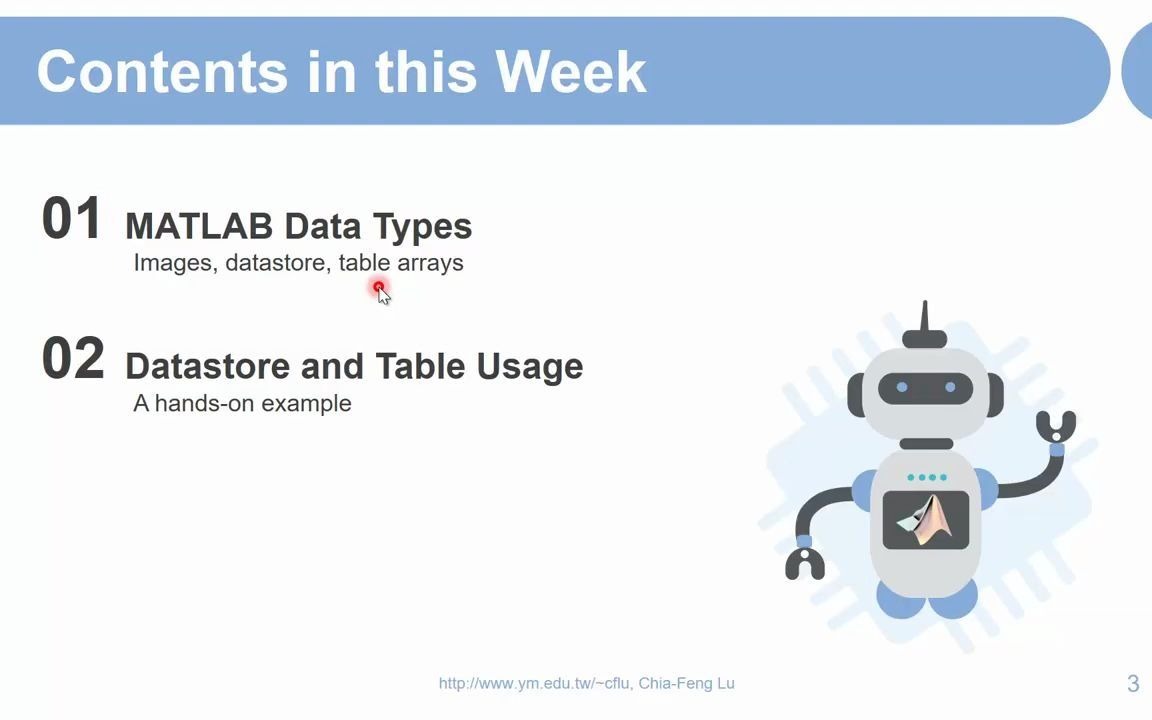 Contents in this Week

01 MATLAB Data Types
Images, datastore, table arrays

02 Datastore and Table Usage
A hands-on example

http://www.ym.edu.tw/~cflu, Chia-Feng Lu

3